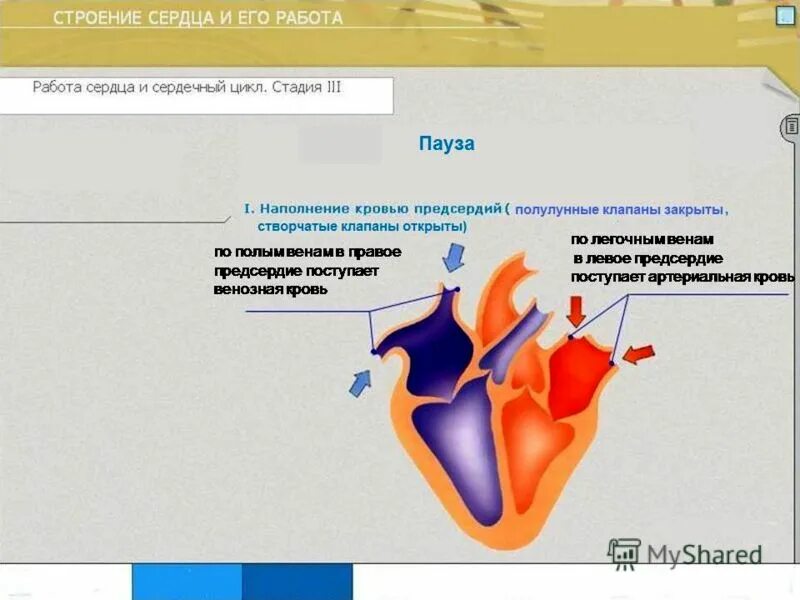 СТРОЕНИЕ СЕРДЦА И ЕГО РАБОТА

Работа сердца и сердечный цикл. Стадия III

Пауза

I. Наполнение кровью предсердий ( полулунные клапаны закрыты, створчатые клапаны открыты)

по полым венам в правое предсердие поступает венозная кровь

по легочным венам в левое предсердие поступает артериальная кровь

MyShared